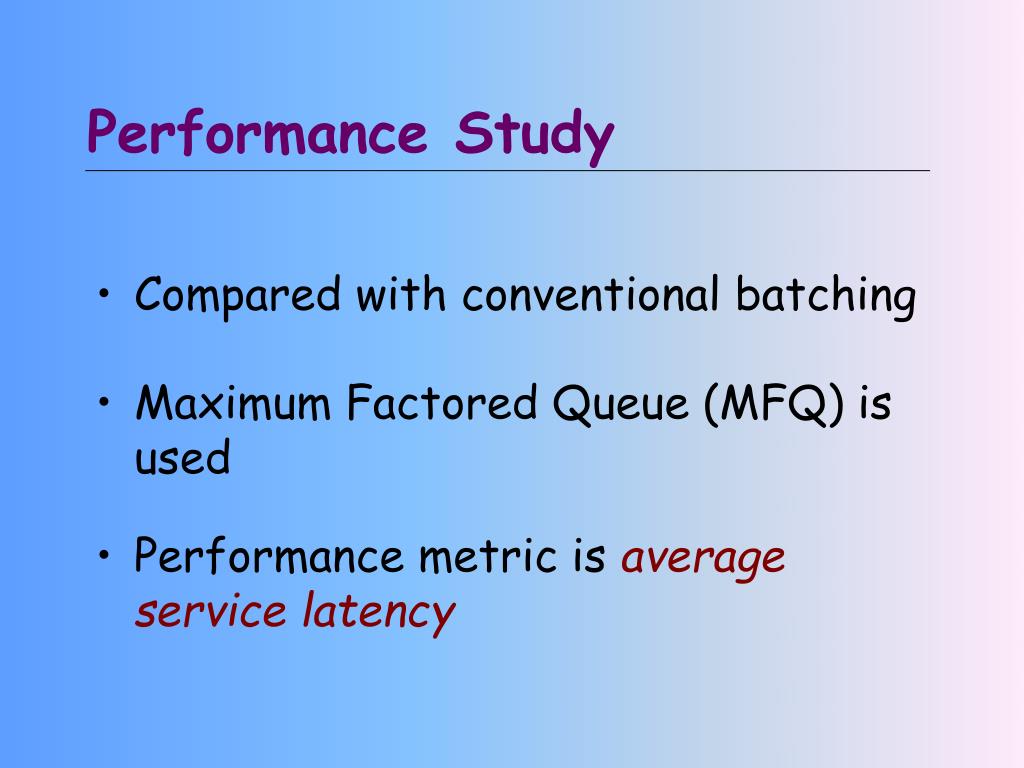 Performance Study

• Compared with conventional batching

• Maximum Factored Queue (MFQ) is used

• Performance metric is average service latency